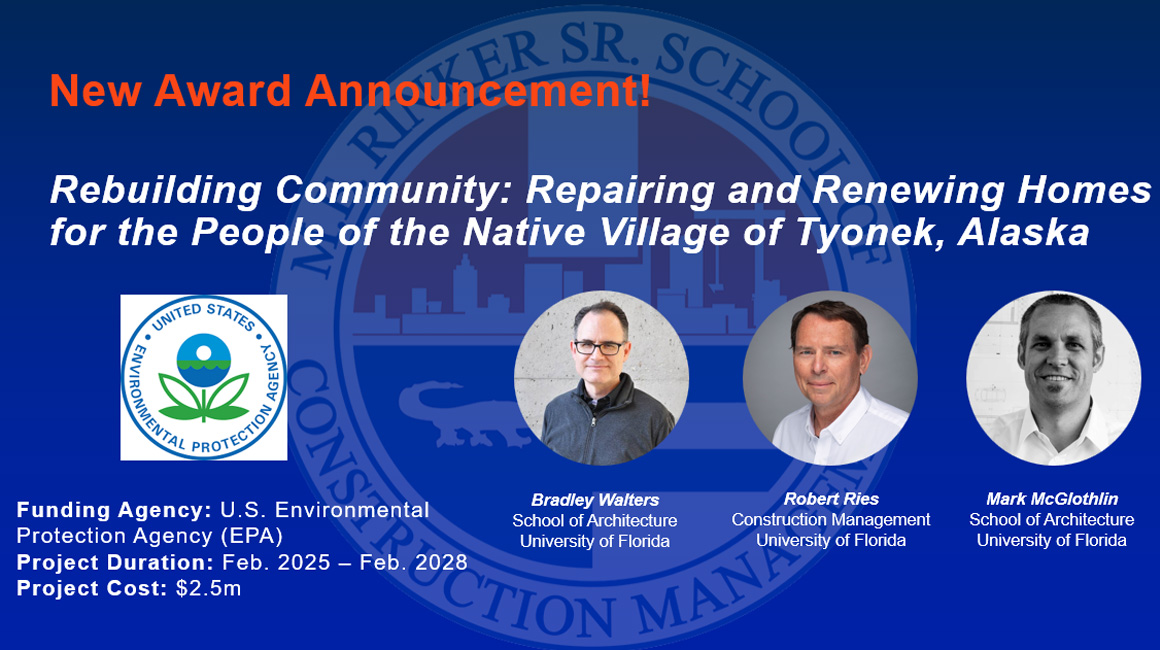 New Award Announcement!

Rebuilding Community: Repairing and Renewing Homes for the People of the Native Village of Tyonek, Alaska

UNITED STATES ENVIRONMENTAL PROTECTION AGENCY

Funding Agency: U.S. Environmental Protection Agency (EPA)
Project Duration: Feb. 2025 – Feb. 2028
Project Cost: $2.5m

Bradley Walters
School of Architecture
University of Florida

Robert Ries
Construction Management
University of Florida

Mark McGlothlin
School of Architecture
University of Florida

M.E. RINKER SR. SCHOOL OF CONSTRUCTION MANAGEMENT